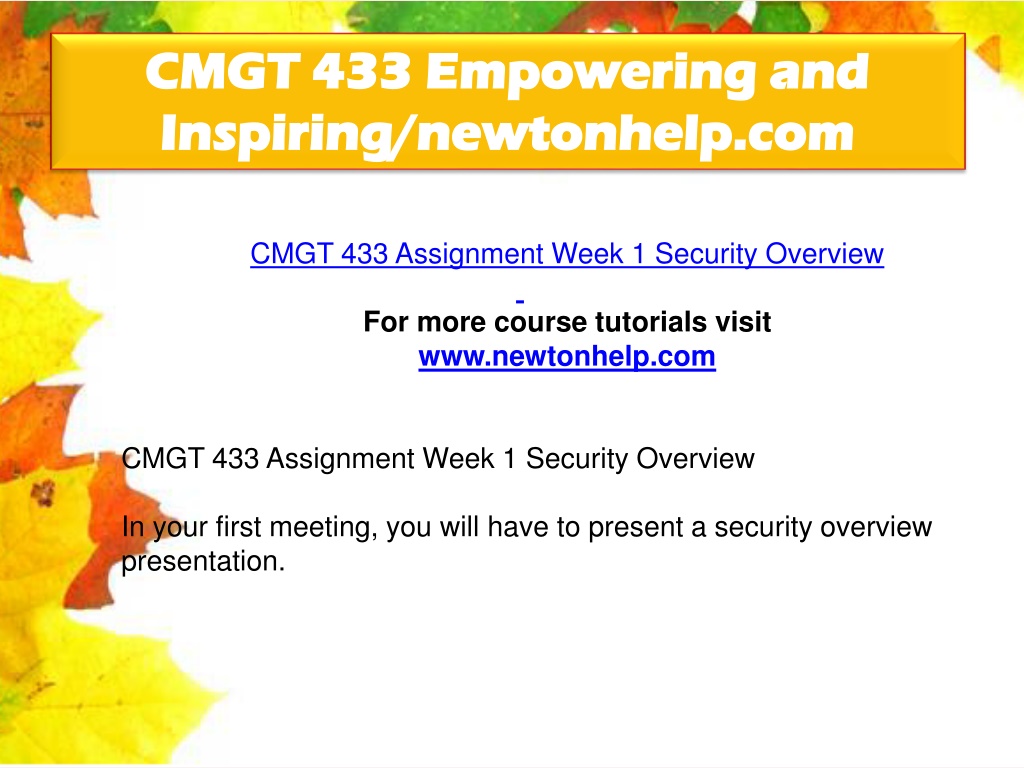 CMGT 433 Empowering and Inspiring/newtonhelp.com

CMGT 433 Assignment Week 1 Security Overview

For more course tutorials visit
www.newtonhelp.com

CMGT 433 Assignment Week 1 Security Overview

In your first meeting, you will have to present a security overview presentation.